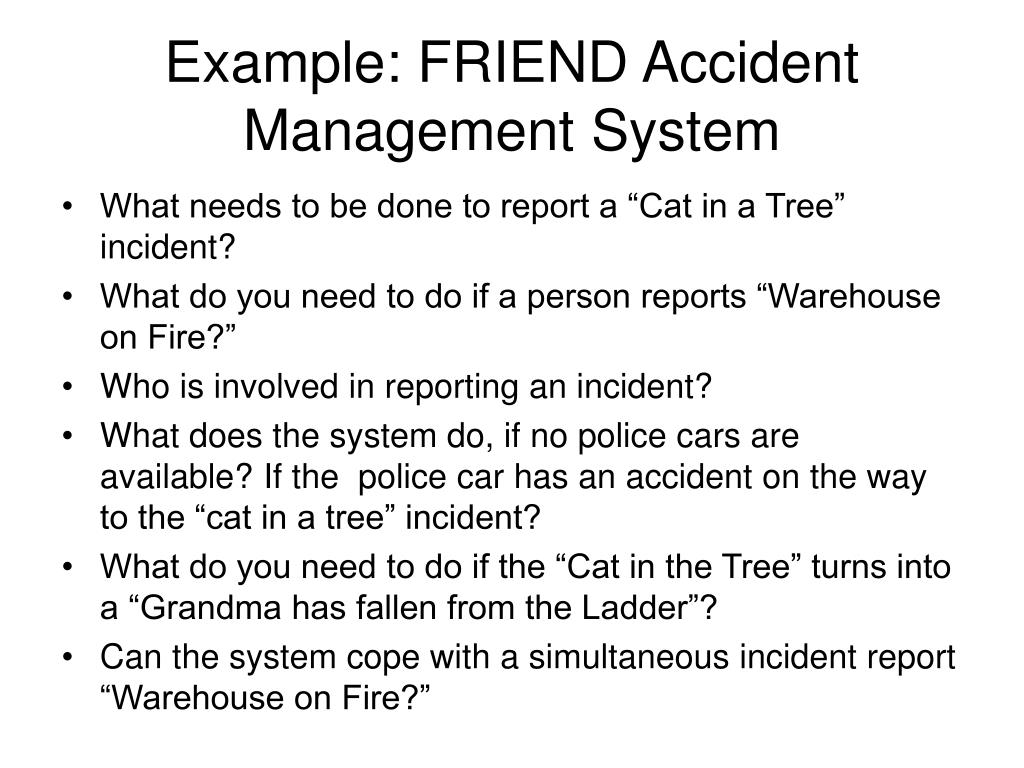 Example: FRIEND Accident Management System

• What needs to be done to report a “Cat in a Tree” incident?
• What do you need to do if a person reports “Warehouse on Fire?”
• Who is involved in reporting an incident?
• What does the system do, if no police cars are available? If the police car has an accident on the way to the “cat in a tree” incident?
• What do you need to do if the “Cat in the Tree” turns into a “Grandma has fallen from the Ladder”?
• Can the system cope with a simultaneous incident report “Warehouse on Fire?”